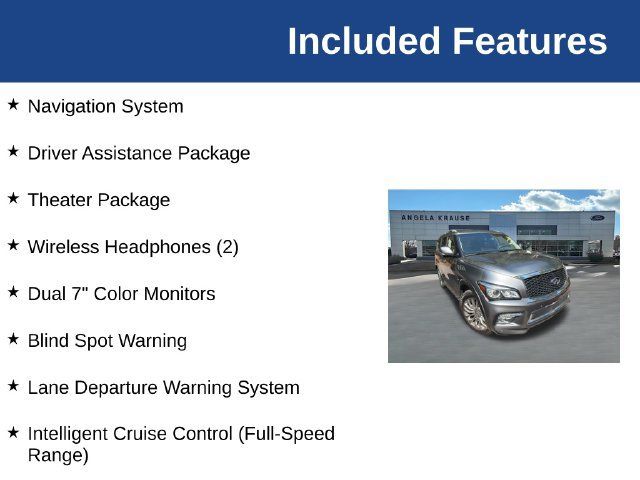 Included Features

★ Navigation System

★ Driver Assistance Package

★ Theater Package

★ Wireless Headphones (2)

★ Dual 7" Color Monitors

★ Blind Spot Warning

★ Lane Departure Warning System

★ Intelligent Cruise Control (Full-Speed Range)

ANGELA KRAUSE